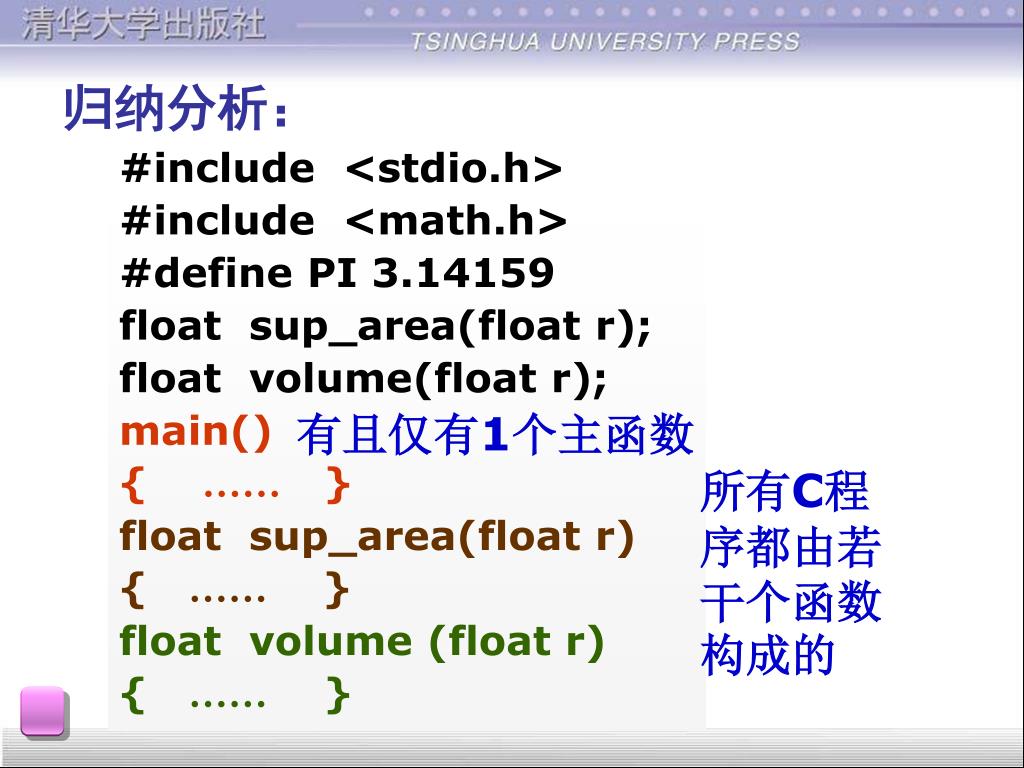 清华大学出版社
TSINGHUA UNIVERSITY PRESS

归纳分析：

#include <stdio.h>
#include <math.h>
#define PI 3.14159
float sup_area(float r);
float volume(float r);
main() 有且仅有1个主函数
{ …… }
float sup_area(float r)
{ …… }
float volume (float r)
{ …… }

所有C程序都由若干个函数构成的